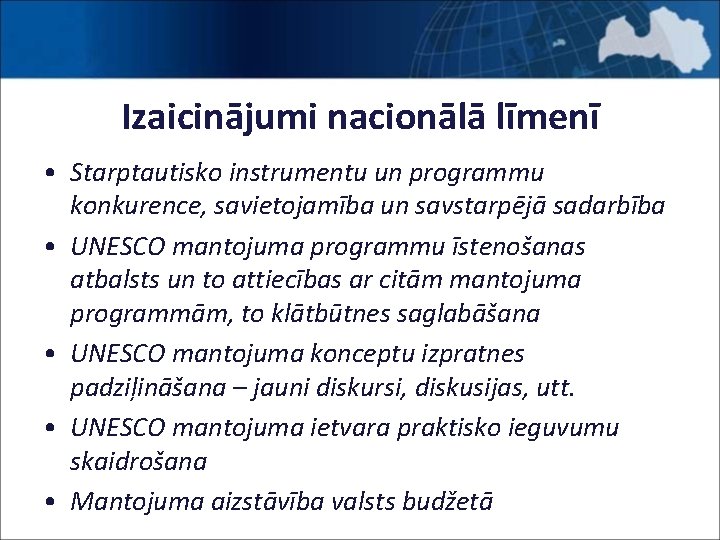 Izaicinājumi nacionālā līmenī

• Starptautisko instrumentu un programmu konkurence, savietojamība un savstarpējā sadarbība
• UNESCO mantojuma programmu īstenošanas atbalsts un to attiecības ar citām mantojuma programmām, to klātbūtnes saglabāšana
• UNESCO mantojuma konceptu izpratnes padziļināšana – jauni diskursi, diskusijas, utt.
• UNESCO mantojuma ietvara praktisko ieguvumu skaidrošana
• Mantojuma aizstāvība valsts budžetā